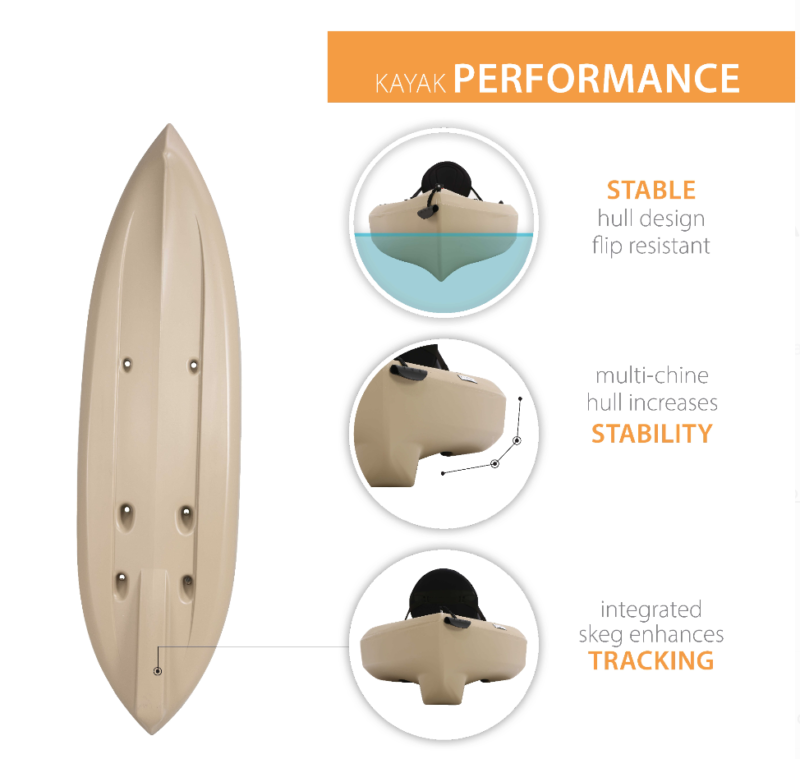 KAYAK PERFORMANCE

STABLE
hull design
flip resistant

multi-chine
hull increases
STABILITY

integrated
skeg enhances
TRACKING